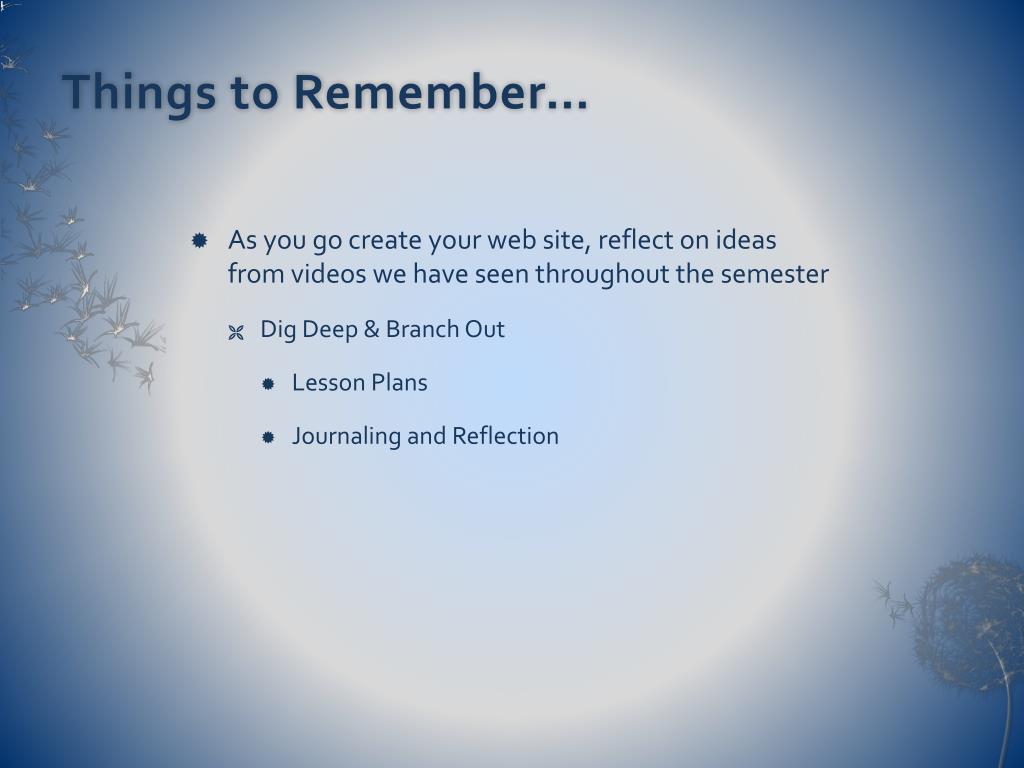 Things to Remember…

As you go create your web site, reflect on ideas from videos we have seen throughout the semester

Dig Deep & Branch Out

Lesson Plans

Journaling and Reflection